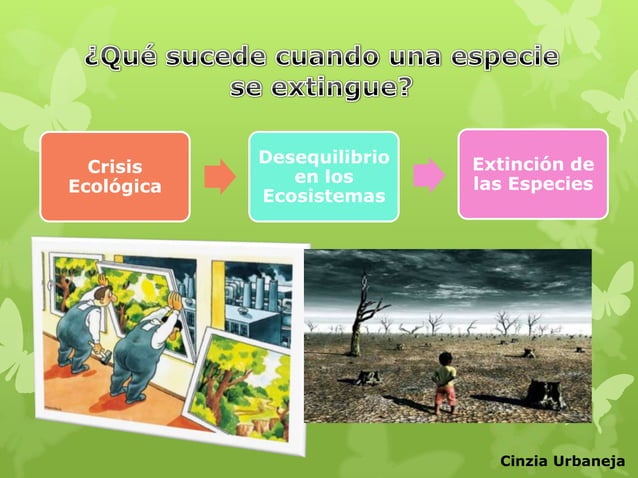 ¿Qué sucede cuando una especie se extingue?

Crisis Ecológica

Desequilibrio en los Ecosistemas

Extinción de las Especies

Cinzia Urbaneja